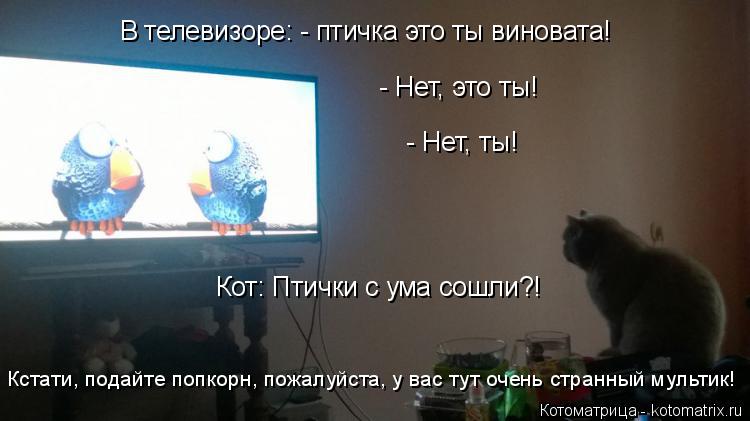 В телевизоре: - птичка это ты виновата!

- Нет, это ты!

- Нет, ты!

Кот: Птички с ума сошли?!

Кстати, подайте попкорн, пожалуйста, у вас тут очень странный мультик!

Котоматрица - kotomatrix.ru